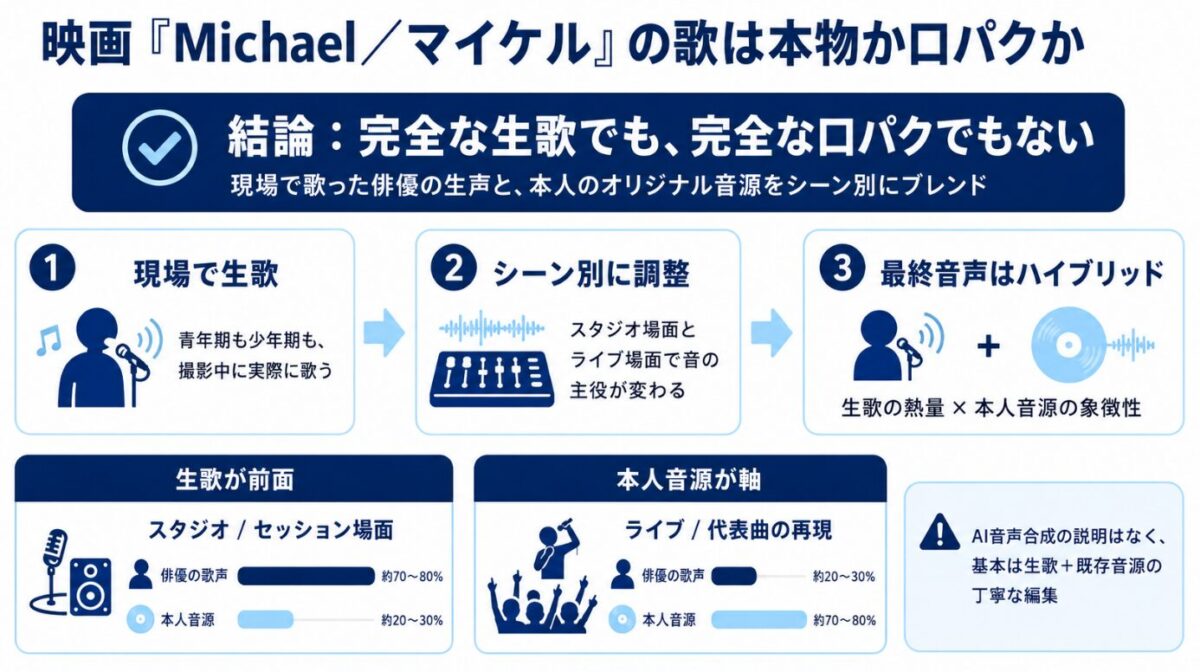 映画『Michael／マイケル』の歌は本物か口パクか

結論：完全な生歌でも、完全な口パクでもない
現場で歌った俳優の生声と、本人のオリジナル音源をシーン別にブレンド

1 現場で生歌
青年期も少年期も、撮影中に実際に歌う

2 シーン別に調整
スタジオ場面とライブ場面で音の主役が変わる

3 最終音声はハイブリッド
+
生歌の熱量 × 本人音源の象徴性

生歌が前面
スタジオ / セッション場面
俳優の歌声 約70～80%
本人音源 約20～30%

本人音源が軸
ライブ / 代表曲の再現
俳優の歌声 約20～30%
本人音源 約70～80%

AI音声合成の説明はなく、基本は生歌＋既存音源の丁寧な編集